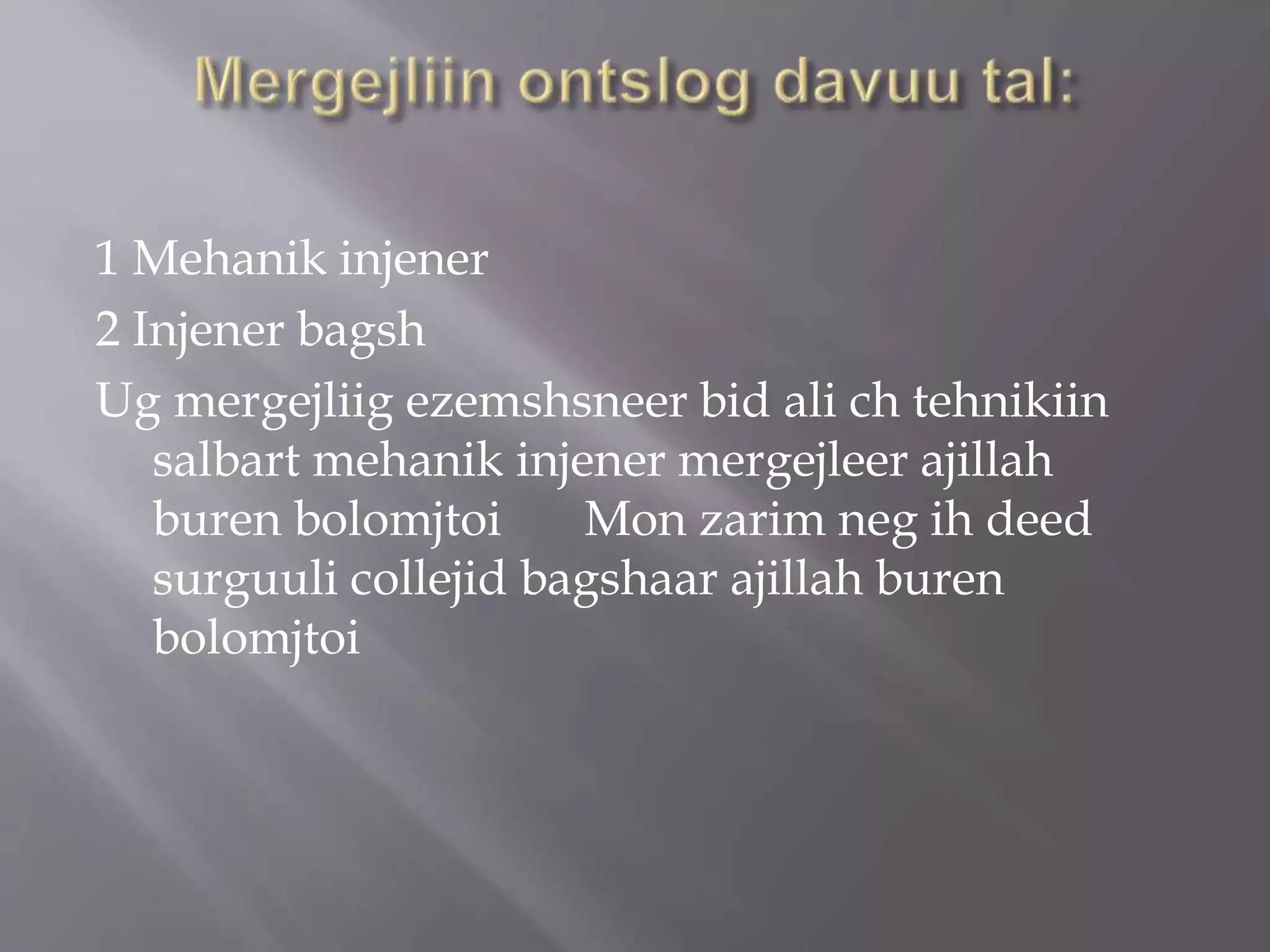 Mergejliin ontslog davuu tal:

1 Mehanik injener

2 Injener bagsh

Ug mergejliig ezemshsneer bid ali ch tehnikiin salbart mehanik injener mergejleer ajillah buren bolomjtoi      Mon zarim neg ih deed surguuli collejid bagshaar ajillah buren bolomjtoi